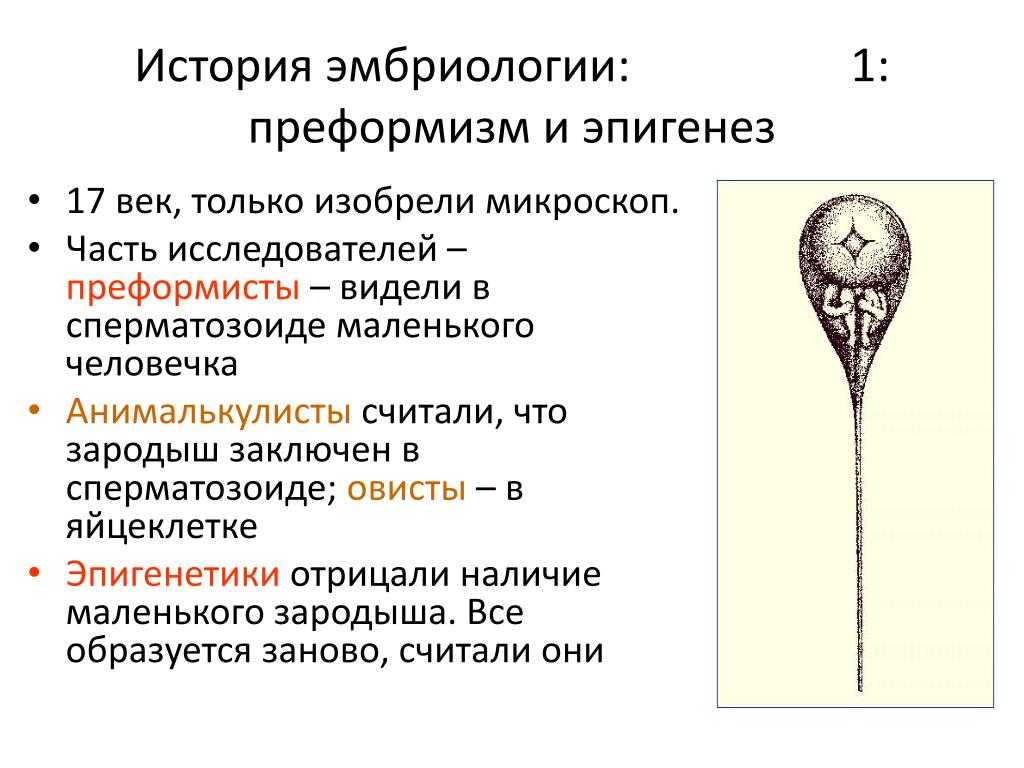 История эмбриологии: 1: преформизм и эпигенез

• 17 век, только изобрели микроскоп.
• Часть исследователей – преформисты – видели в сперматозоиде маленького человечка
• Анималькулисты считали, что зародыш заключен в сперматозоиде; овисты – в яйцеклетке
• Эпигенетики отрицали наличие маленького зародыша. Все образуется заново, считали они